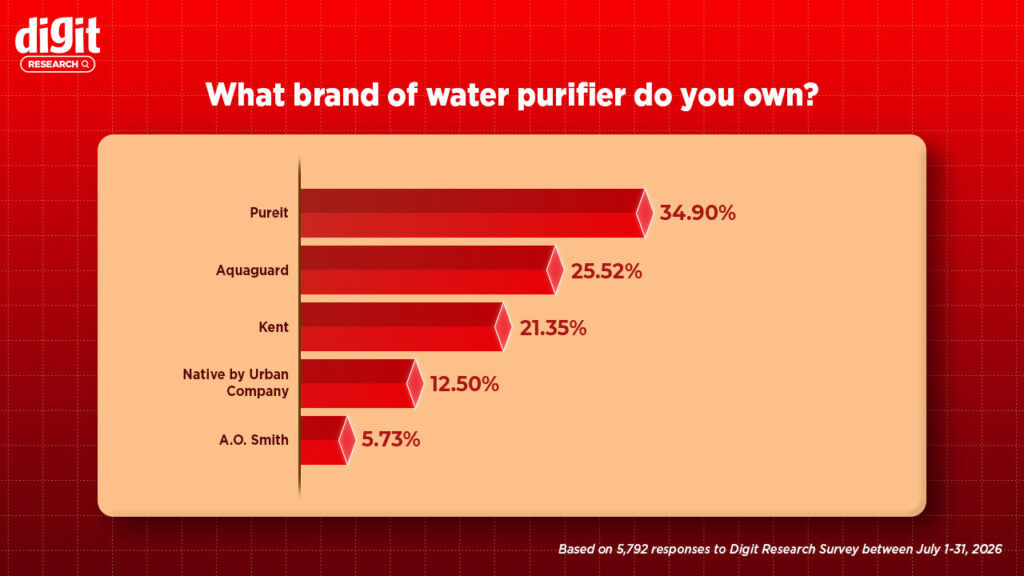 Digit
RESEARCH

What brand of water purifier do you own?

Pureit 34.90%
Aquaguard 25.52%
Kent 21.35%
Native by Urban Company 12.50%
A.O. Smith 5.73%

Based on 5,792 responses to Digit Research Survey between July 1-31, 2026